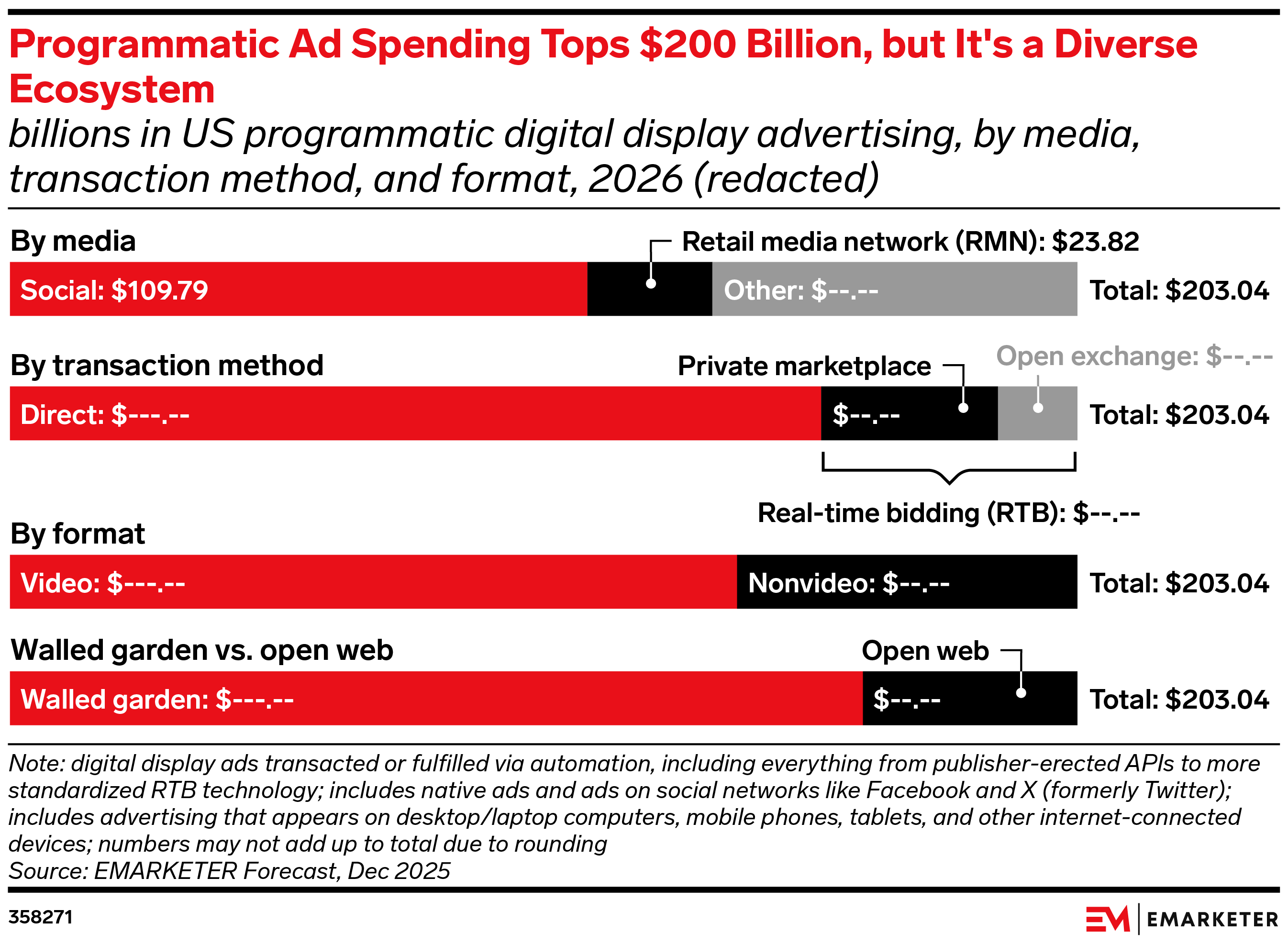 Programmatic Ad Spending Tops \$200 Billion, but It's a Diverse Ecosystem
billions in US programmatic digital display advertising, by media, transaction method, and format, 2026 (redacted)

By media

Retail media network (RMN): \$23.82

Social: \$109.79

Other: \$--.--

Total: \$203.04

By transaction method

Private marketplace

Open exchange: \$--.--

Direct: \$---.--

\$--.--

Total: \$203.04

Real-time bidding (RTB): \$--.--

By format

Video: \$---.--

Nonvideo: \$--.--

Total: \$203.04

Walled garden vs. open web

Open web

Walled garden: \$---.--

\$--.--

Total: \$203.04

Note: digital display ads transacted or fulfilled via automation, including everything from publisher-erected APIs to more standardized RTB technology; includes native ads and ads on social networks like Facebook and X (formerly Twitter); includes advertising that appears on desktop/laptop computers, mobile phones, tablets, and other internet-connected devices; numbers may not add up to total due to rounding
Source: EMARKETER Forecast, Dec 2025

358271

EM | EMARKETER